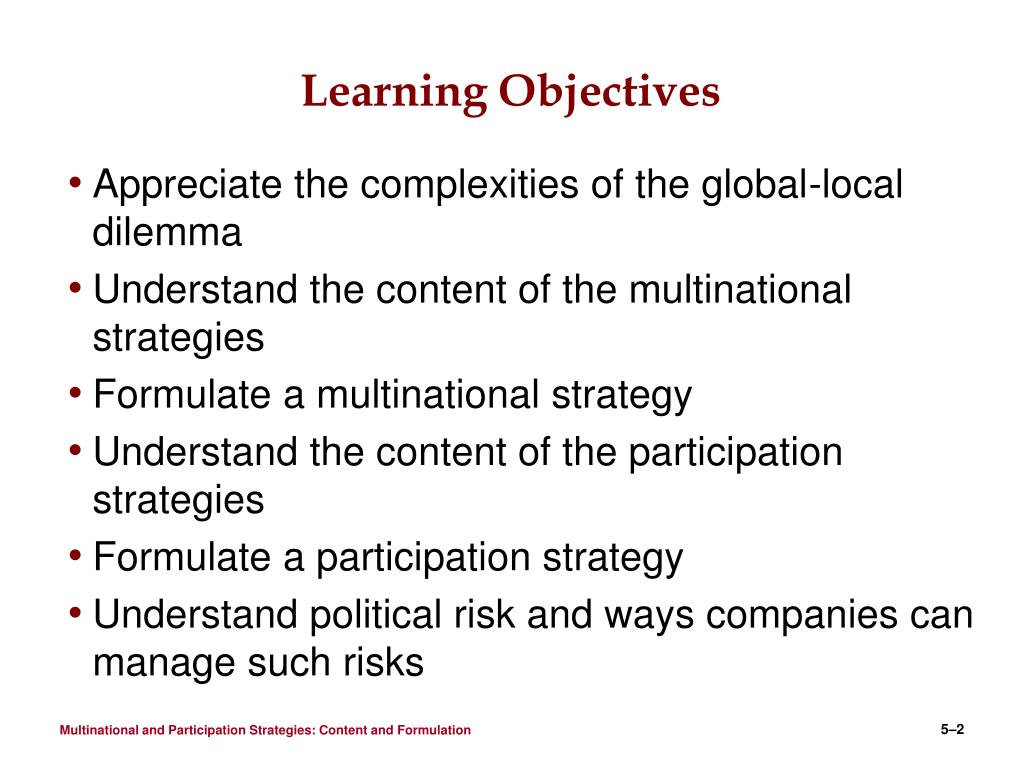 Learning Objectives

• Appreciate the complexities of the global-local dilemma
• Understand the content of the multinational strategies
• Formulate a multinational strategy
• Understand the content of the participation strategies
• Formulate a participation strategy
• Understand political risk and ways companies can manage such risks

Multinational and Participation Strategies: Content and Formulation

5–2